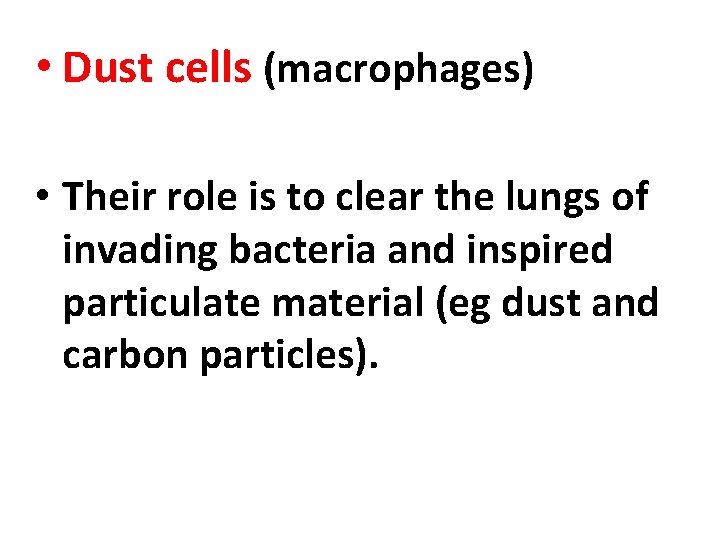 • Dust cells (macrophages)

• Their role is to clear the lungs of invading bacteria and inspired particulate material (eg dust and carbon particles).